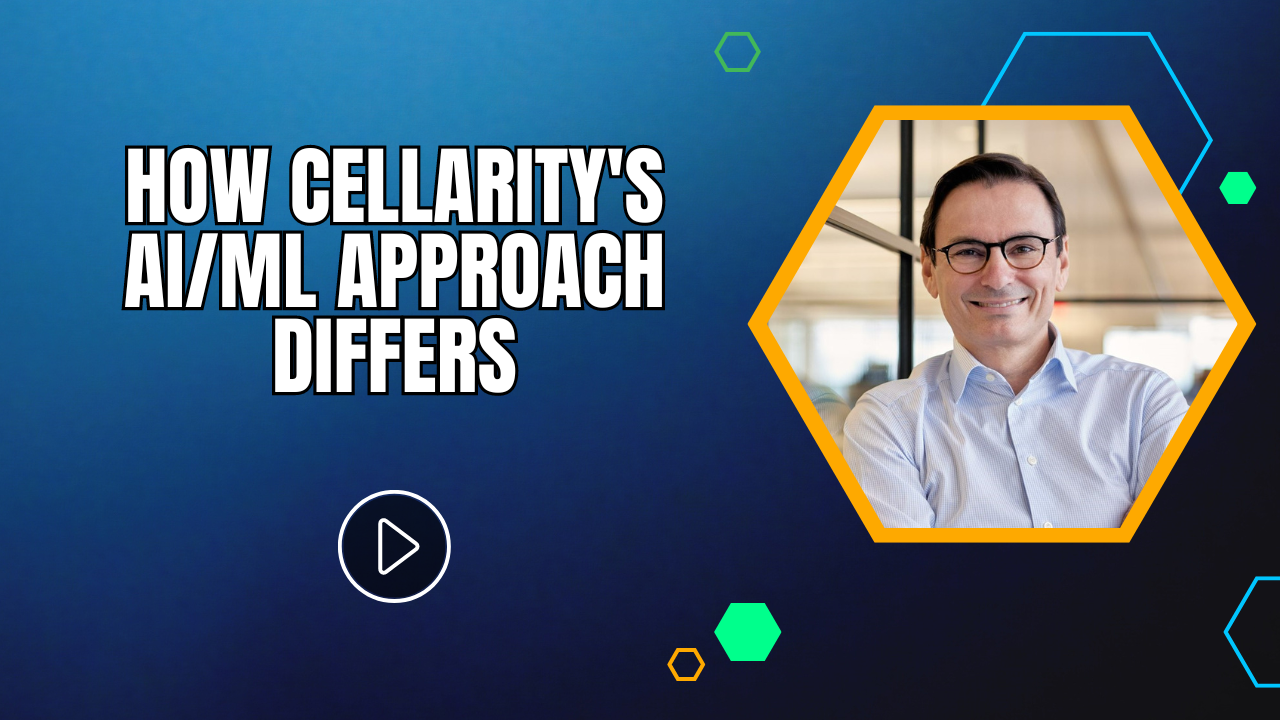 HOW CELLARITY'S AI/ML APPROACH DIFFERS